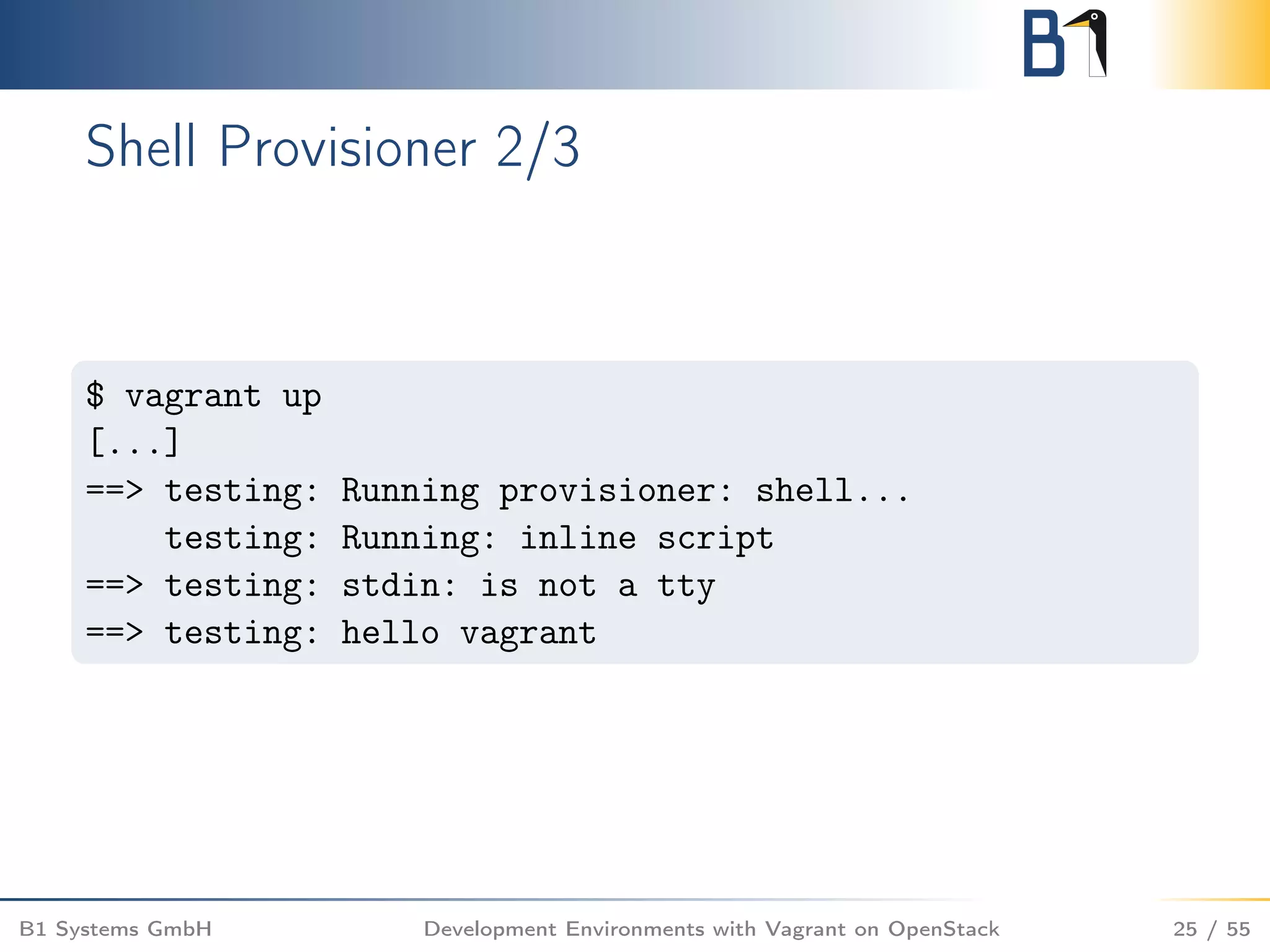 B1

Shell Provisioner 2/3

$ vagrant up
[...]
==> testing: Running provisioner: shell...
    testing: Running: inline script
==> testing: stdin: is not a tty
==> testing: hello vagrant

B1 Systems GmbH Development Environments with Vagrant on OpenStack 25 / 55